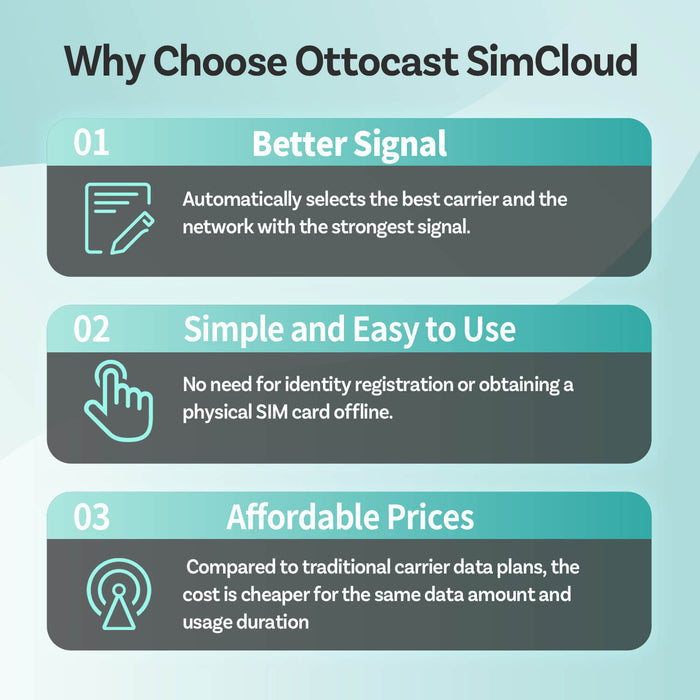 Why Choose Ottocast SimCloud

01 Better Signal

Automatically selects the best carrier and the network with the strongest signal.

02 Simple and Easy to Use

No need for identity registration or obtaining a physical SIM card offline.

03 Affordable Prices

Compared to traditional carrier data plans, the cost is cheaper for the same data amount and usage duration